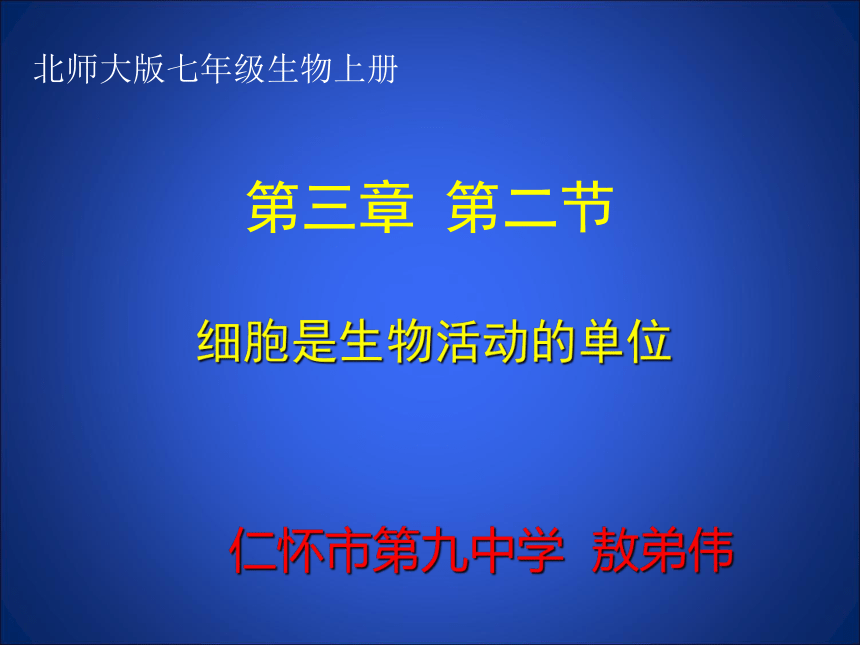 北师大版七年级生物上册

第三章 第二节

细胞是生物活动的单位

仁怀市第九中学 敖弟伟